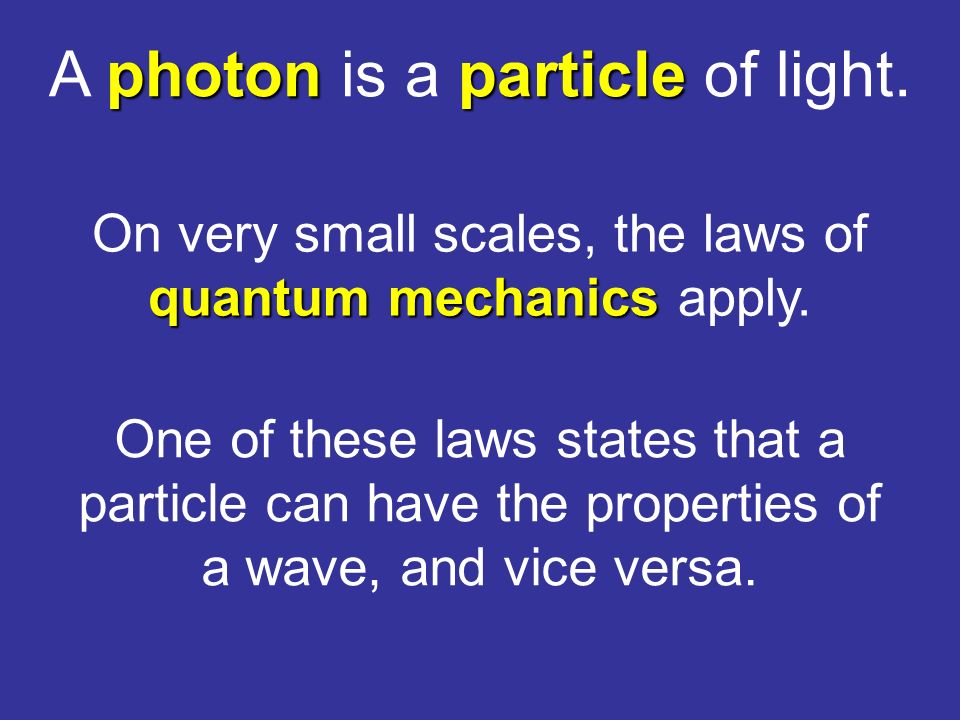 A photon is a particle of light.

On very small scales, the laws of quantum mechanics apply.

One of these laws states that a particle can have the properties of a wave, and vice versa.